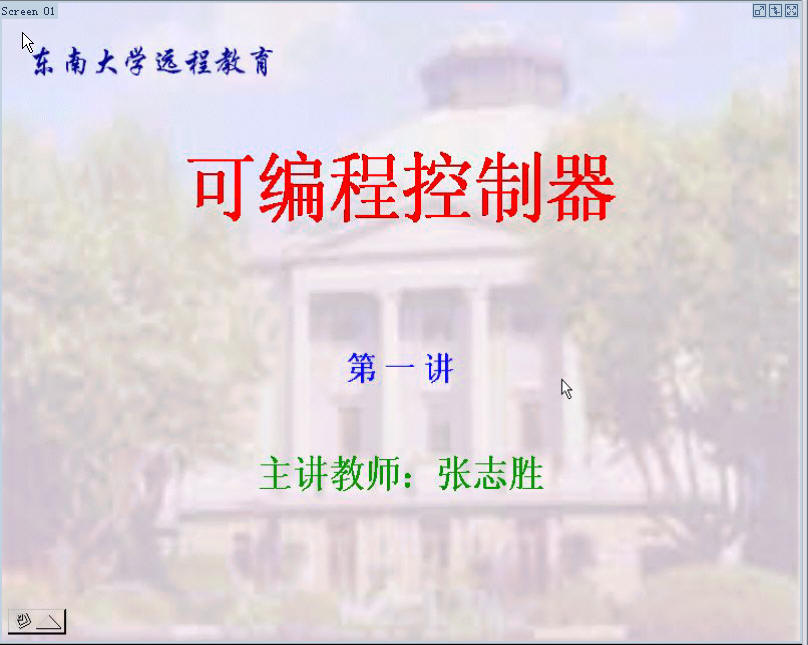 Screen 01

东南大学远程教育

可编程控制器

第一讲

主讲教师：张志胜